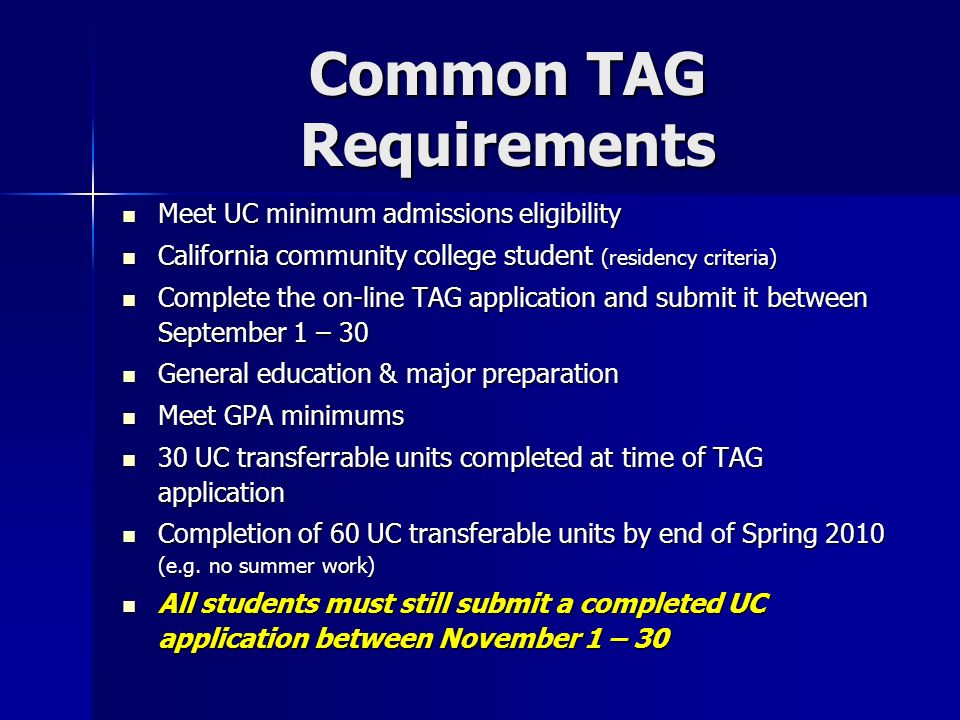 Common TAG Requirements

- Meet UC minimum admissions eligibility
- California community college student (residency criteria)
- Complete the on-line TAG application and submit it between September 1 – 30
- General education & major preparation
- Meet GPA minimums
- 30 UC transferrable units completed at time of TAG application
- Completion of 60 UC transferable units by end of Spring 2010 (e.g. no summer work)
- All students must still submit a completed UC application between November 1 – 30